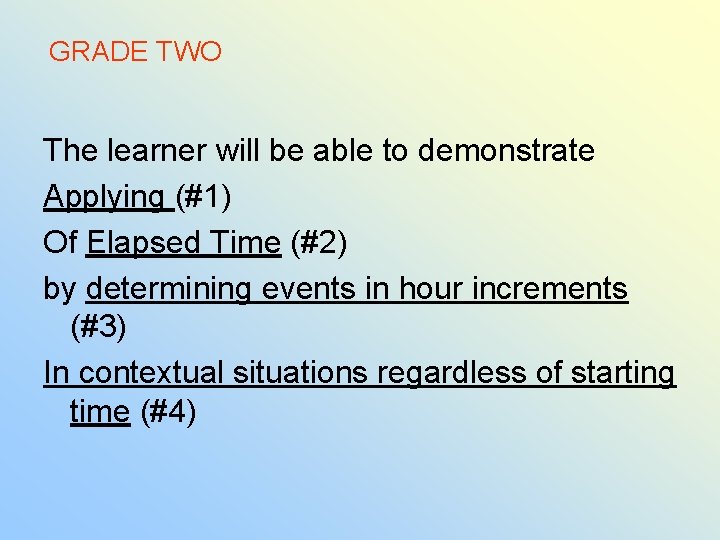 GRADE TWO

The learner will be able to demonstrate

Applying (#1)

Of Elapsed Time (#2)

by determining events in hour increments (#3)

In contextual situations regardless of starting time (#4)